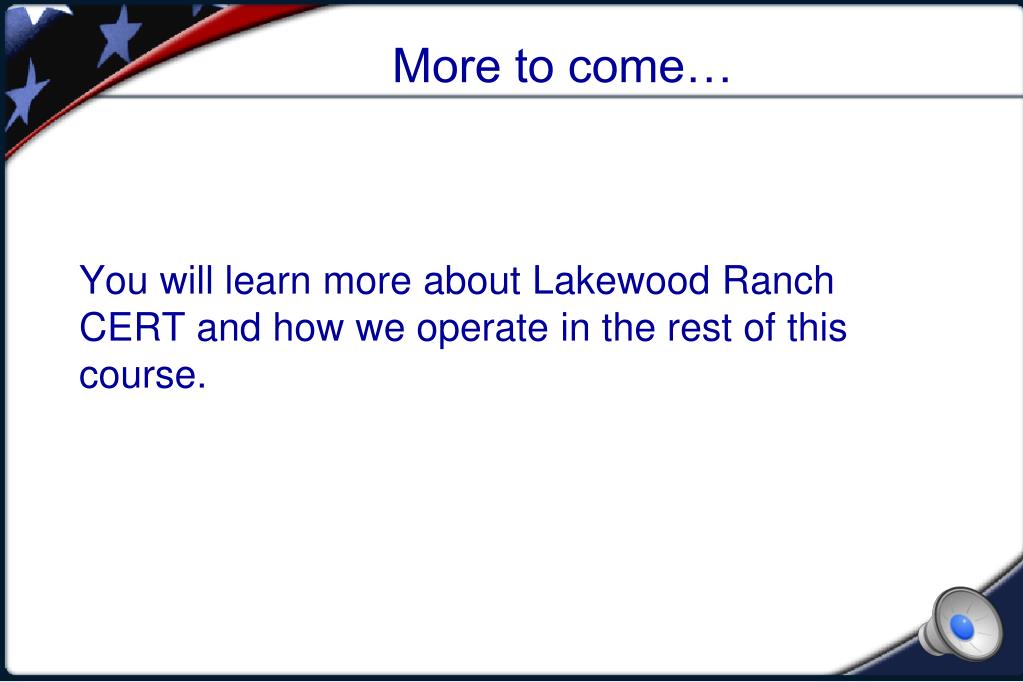 More to come…

You will learn more about Lakewood Ranch CERT and how we operate in the rest of this course.